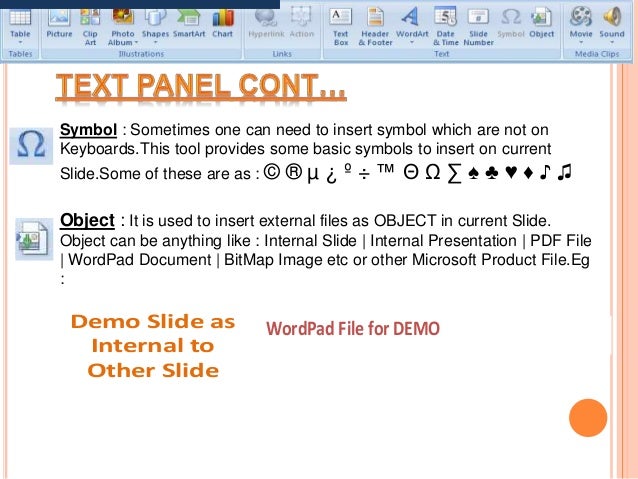 Table
Tables
Picture Clip Art Photo Album Shapes SmartArt Chart
Illustrations
Hyperlink Action
Links
Text Box Header & Footer WordArt Date & Time Slide Number Symbol Object
Text
Movie Sound
Media Clips

TEXT PANEL CONT...

Symbol : Sometimes one can need to insert symbol which are not on Keyboards.This tool provides some basic symbols to insert on current Slide.Some of these are as : © ® µ ¿ º ÷ ™ Θ Ω ∑ ♠ ♣ ♥ ♦ ♪ ♫

Object : It is used to insert external files as OBJECT in current Slide. Object can be anything like : Internal Slide | Internal Presentation | PDF File | WordPad Document | BitMap Image etc or other Microsoft Product File.Eg :

Demo Slide as Internal to Other Slide

WordPad File for DEMO